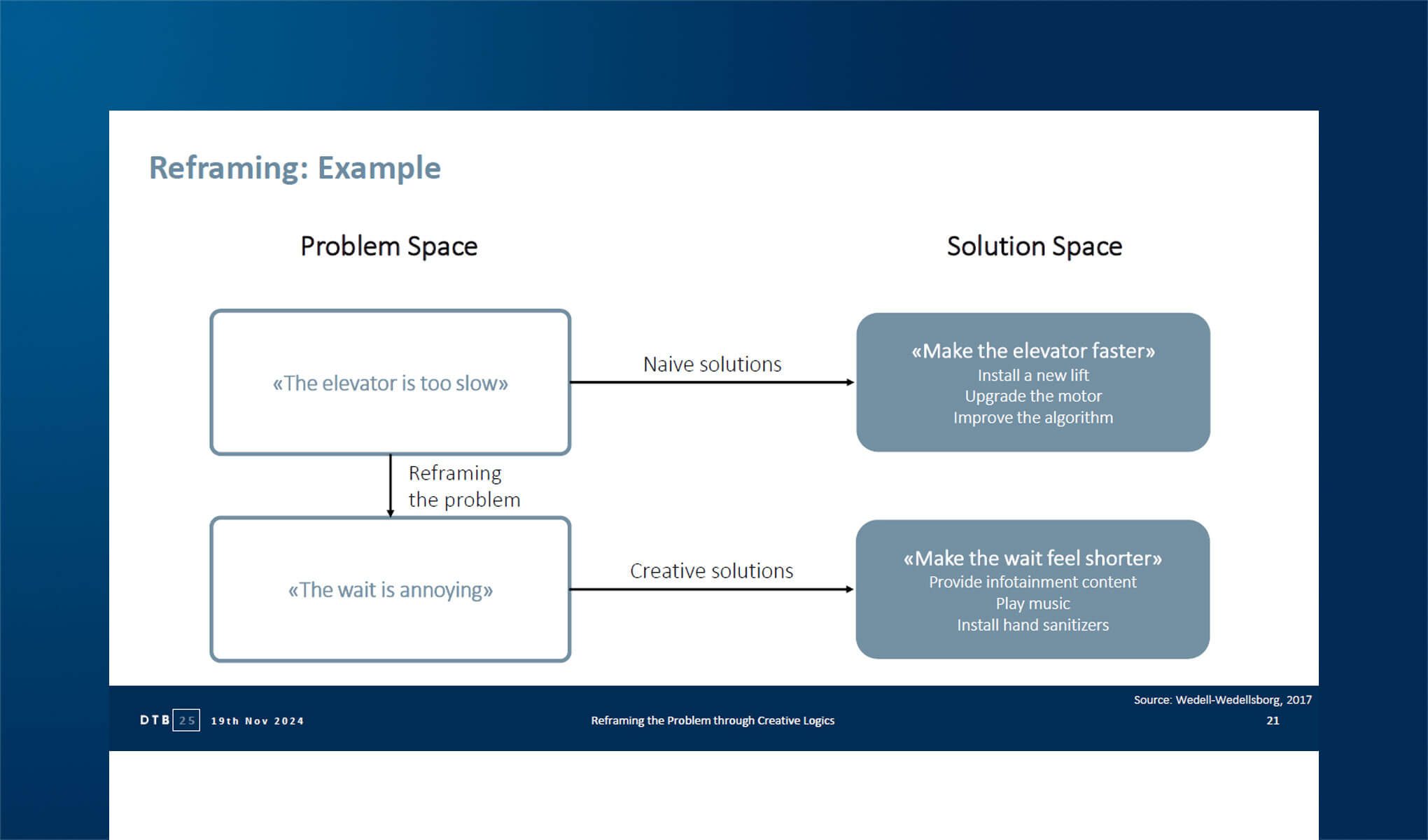 Reframing: Example

Problem Space

Solution Space

«The elevator is too slow»

Naive solutions

«Make the elevator faster»
Install a new lift
Upgrade the motor
Improve the algorithm

Reframing the problem

«The wait is annoying»

Creative solutions

«Make the wait feel shorter»
Provide infotainment content
Play music
Install hand sanitizers

Source: Wedell-Wedellsborg, 2017

DTB 25 19th Nov 2024

Reframing the Problem through Creative Logics

21